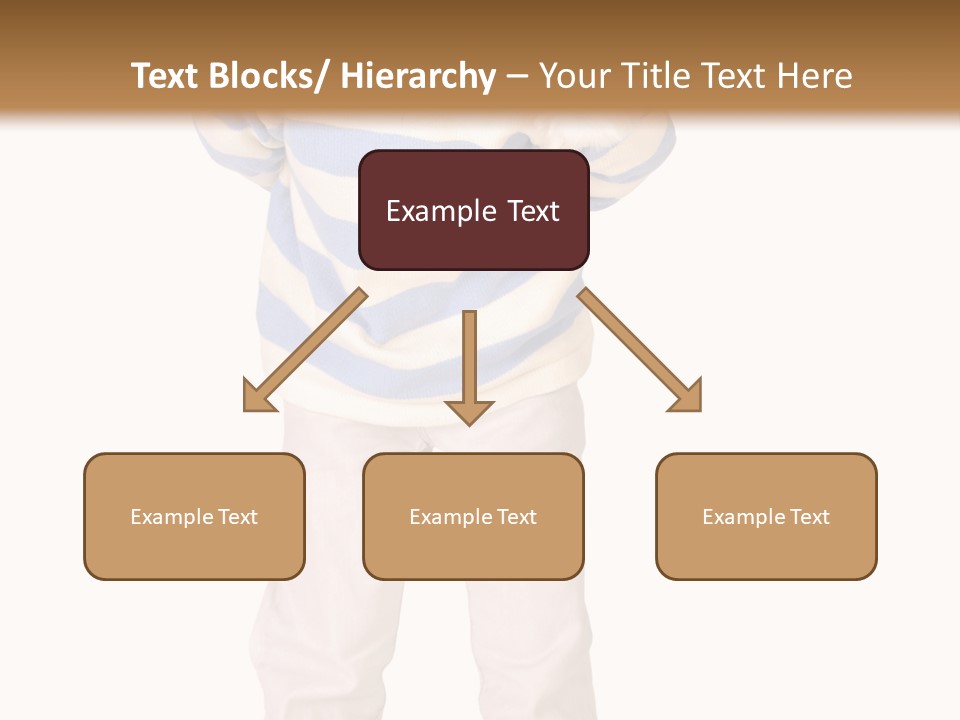 Text Blocks/ Hierarchy – Your Title Text Here

Example Text

Example Text

Example Text

Example Text